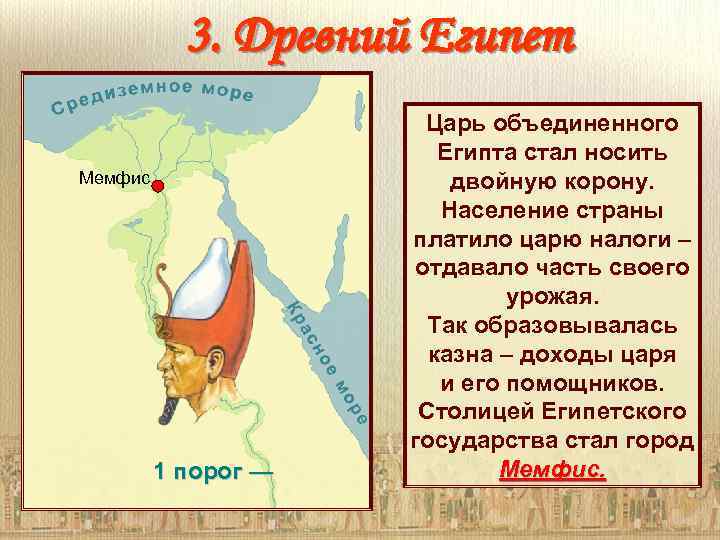 3. Древний Египет

Средиземное море

Мемфис

Красное море

1 порог —

Царь объединенного Египта стал носить двойную корону. Население страны платило царю налоги – отдавало часть своего урожая. Так образовывалась казна – доходы царя и его помощников. Столицей Египетского государства стал город Мемфис.